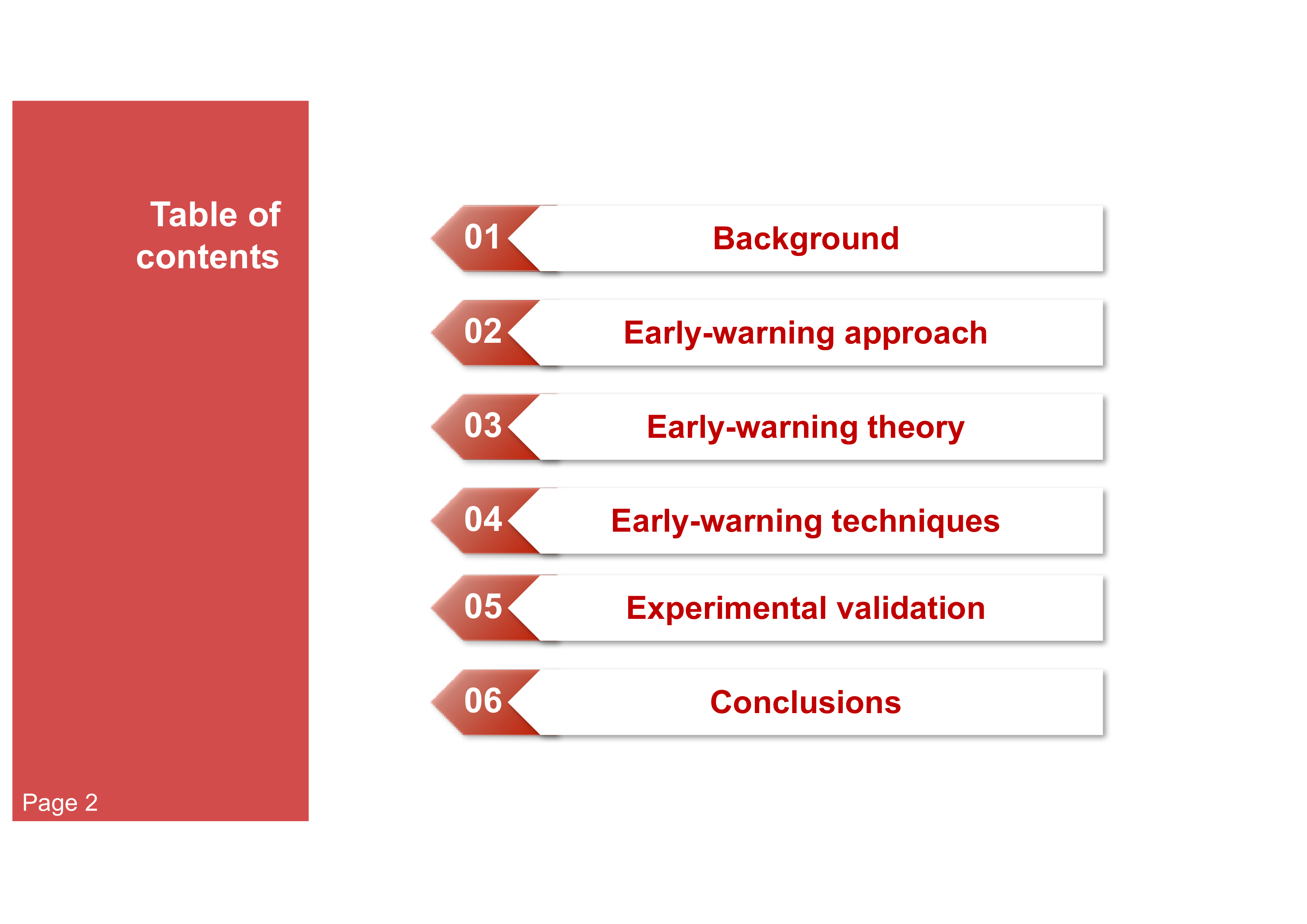 Table of contents

01 Background

02 Early-warning approach

03 Early-warning theory

04 Early-warning techniques

05 Experimental validation

06 Conclusions

Page 2